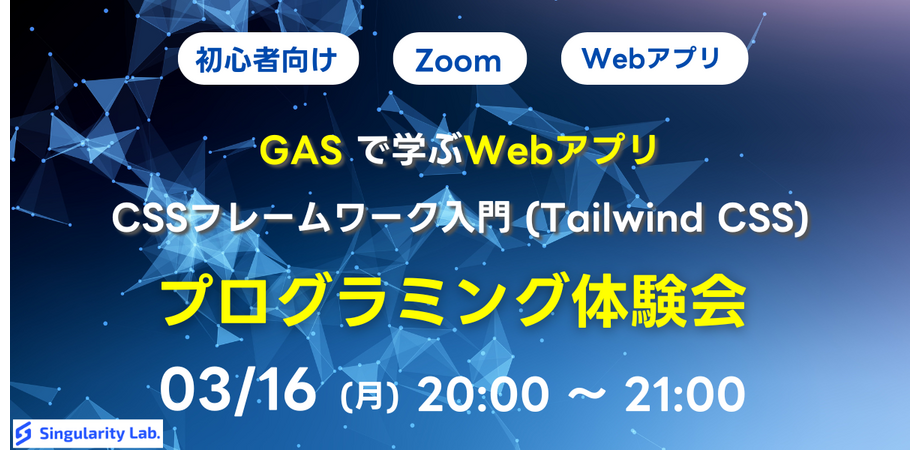 初心者向け
Zoom
Webアプリ

GAS で学ぶWebアプリ
CSSフレームワーク入門 (Tailwind CSS)
プログラミング体験会

03/16 (月) 20:00 ~ 21:00

Singularity Lab.